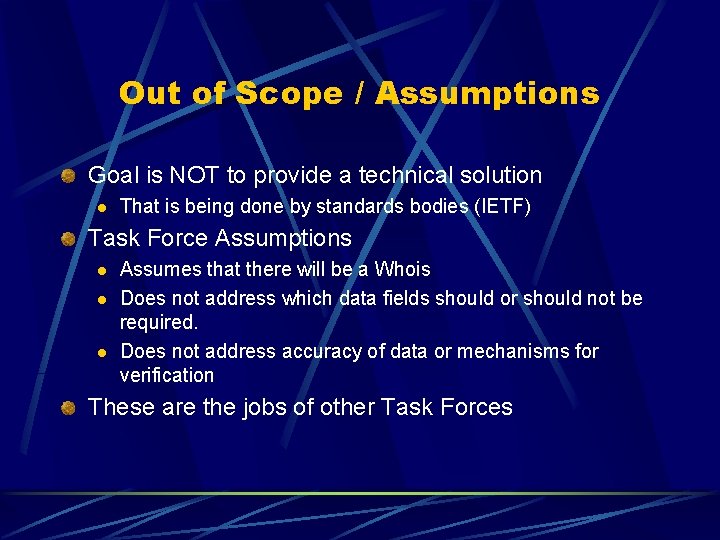 Out of Scope / Assumptions

Goal is NOT to provide a technical solution

That is being done by standards bodies (IETF)

Task Force Assumptions

Assumes that there will be a Whois

Does not address which data fields should or should not be required.

Does not address accuracy of data or mechanisms for verification

These are the jobs of other Task Forces